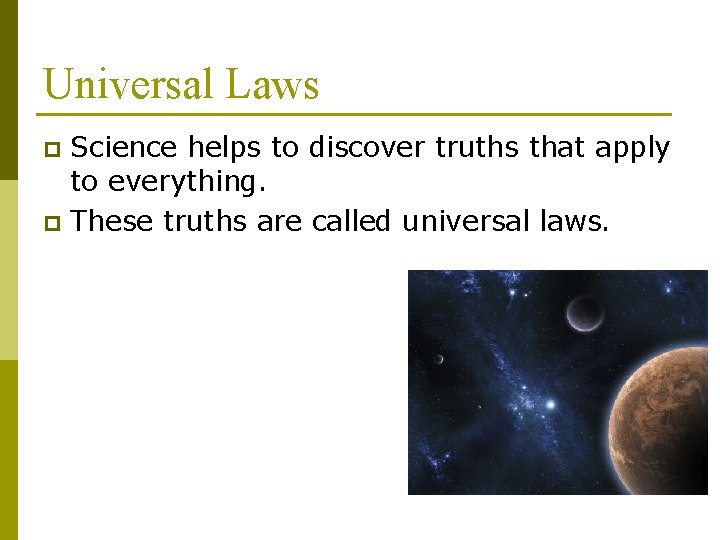 Universal Laws

Science helps to discover truths that apply to everything.

These truths are called universal laws.